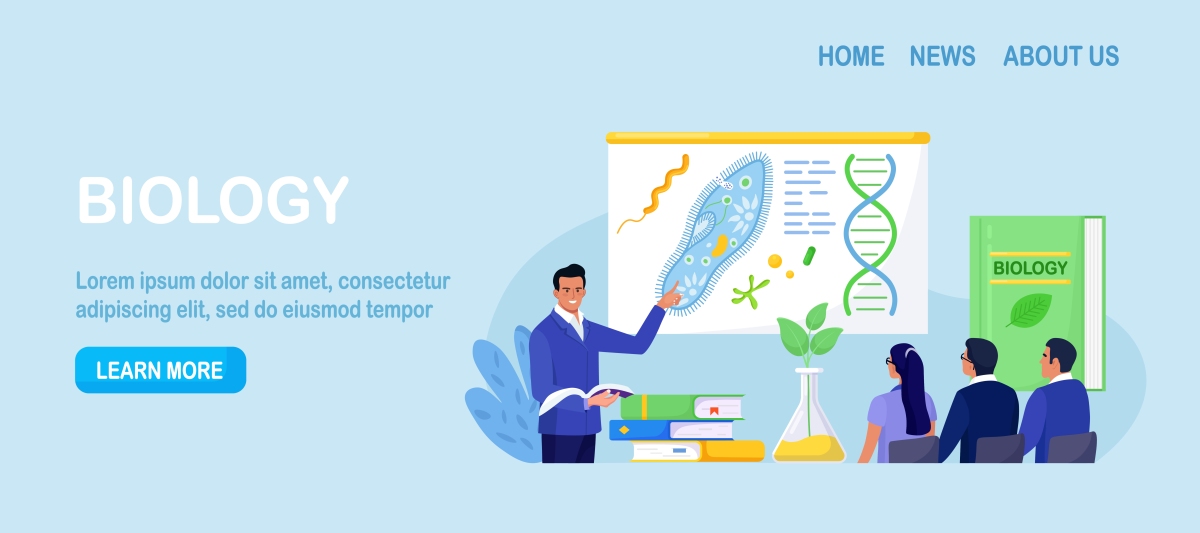 HOME NEWS ABOUT US

BIOLOGY

Lorem ipsum dolor sit amet, consectetur adipiscing elit, sed do eiusmod tempor

LEARN MORE

BIOLOGY